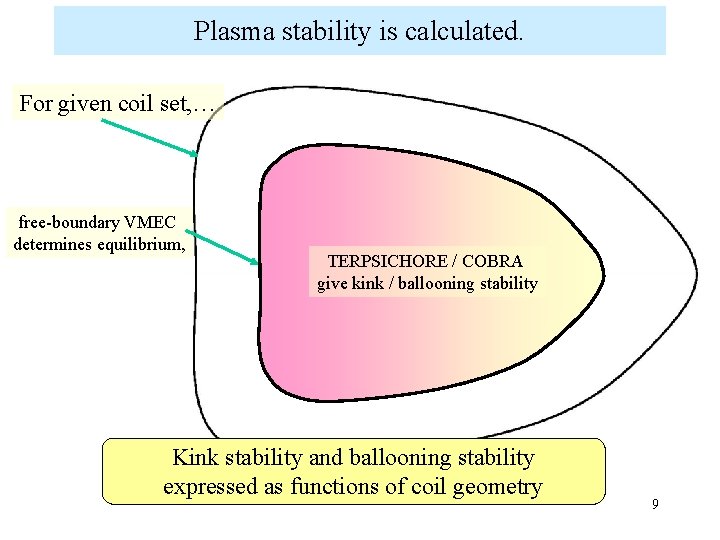 Plasma stability is calculated.

For given coil set,…

free-boundary VMEC
determines equilibrium,

TERPSICHORE / COBRA
give kink / ballooning stability

Kink stability and ballooning stability
expressed as functions of coil geometry

9